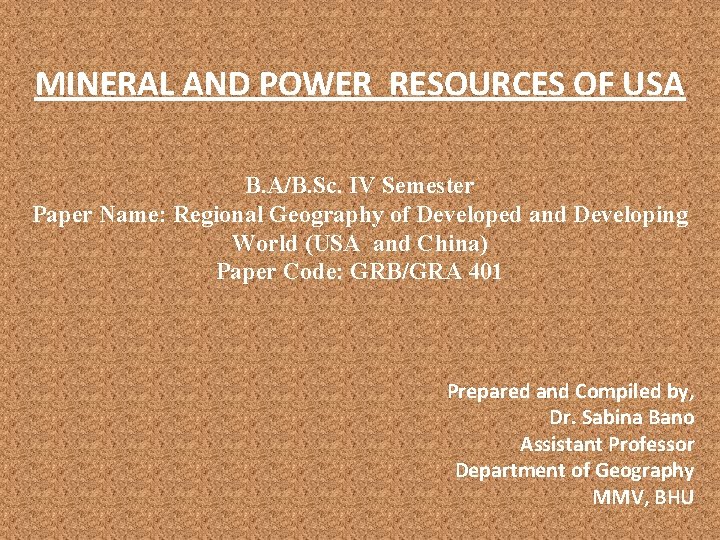 MINERAL AND POWER RESOURCES OF USA

B.A/B.Sc. IV Semester
Paper Name: Regional Geography of Developed and Developing World (USA and China)
Paper Code: GRB/GRA 401

Prepared and Compiled by,
Dr. Sabina Bano
Assistant Professor
Department of Geography
MMV, BHU